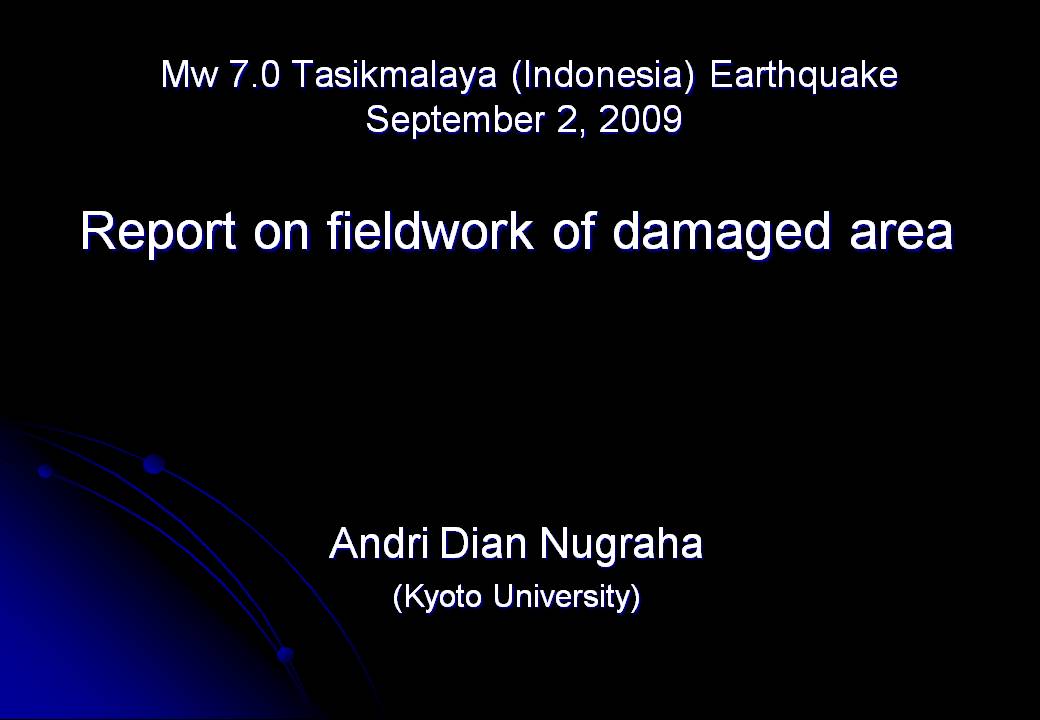 Mw 7.0 Tasikmalaya (Indonesia) Earthquake
September 2, 2009

Report on fieldwork of damaged area

Andri Dian Nugraha
(Kyoto University)